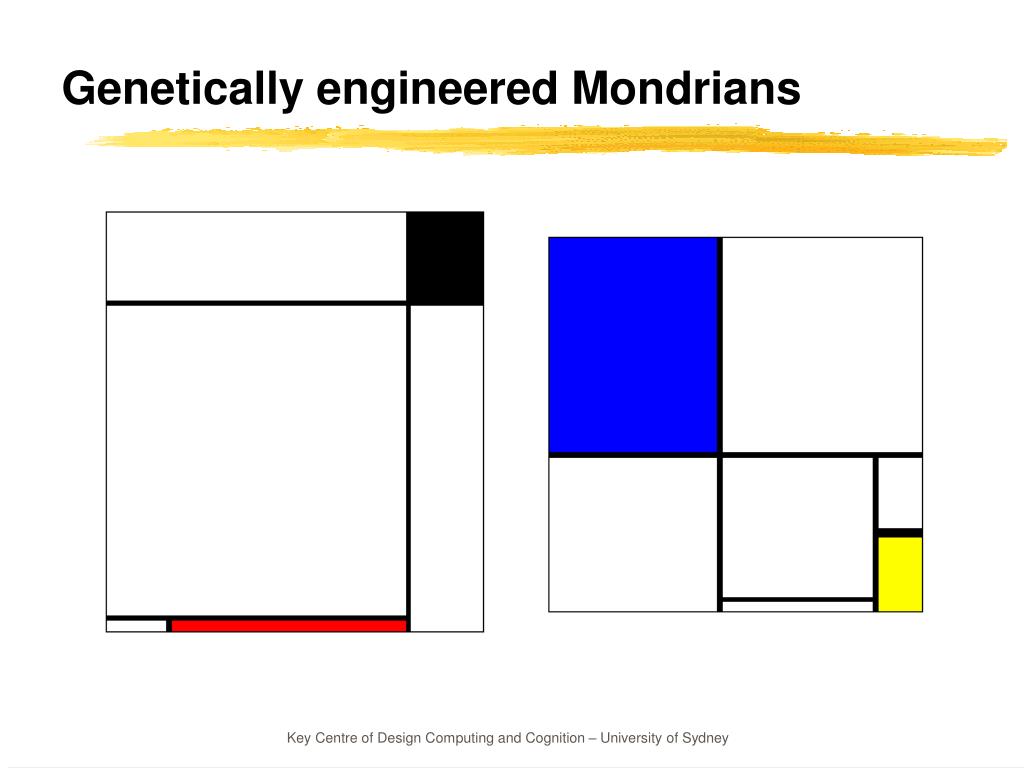 Genetically engineered Mondrians

Key Centre of Design Computing and Cognition – University of Sydney